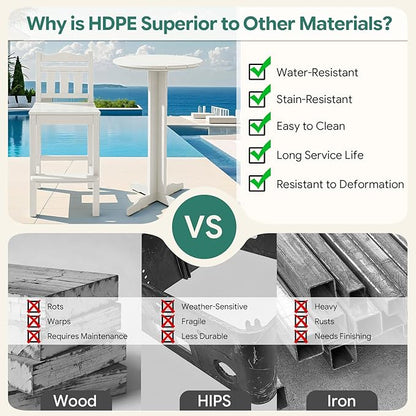 Why is HDPE Superior to Other Materials?

Water-Resistant
Stain-Resistant
Easy to Clean
Long Service Life
Resistant to Deformation

VS

Rots
Warps
Requires Maintenance

Wood

Weather-Sensitive
Fragile
Less Durable

HIPS

Heavy
Rusts
Needs Finishing

Iron